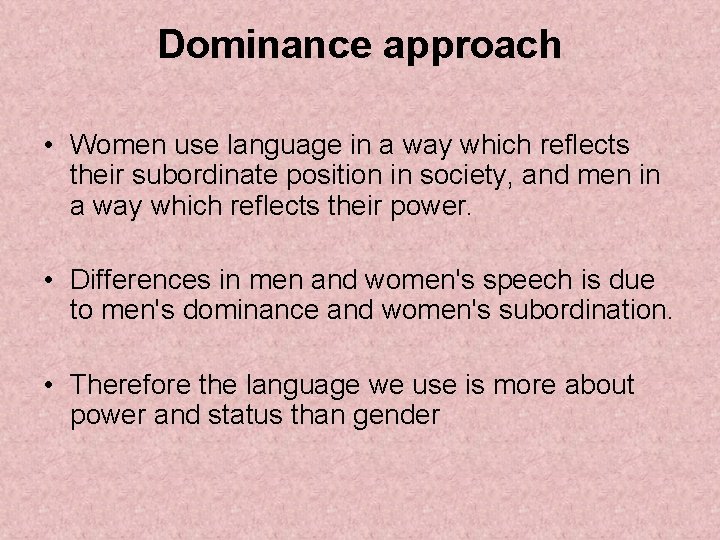 Dominance approach

• Women use language in a way which reflects their subordinate position in society, and men in a way which reflects their power.

• Differences in men and women's speech is due to men's dominance and women's subordination.

• Therefore the language we use is more about power and status than gender